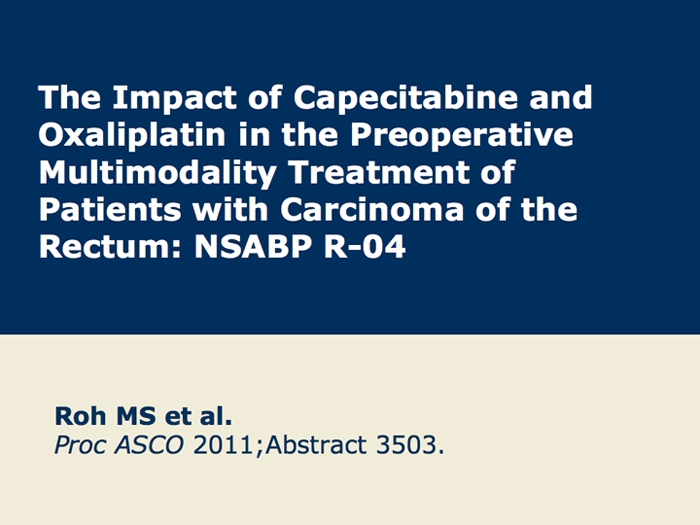 The Impact of Capecitabine and Oxaliplatin in the Preoperative Multimodality Treatment of Patients with Carcinoma of the Rectum: NSABP R-04

Roh MS et al.
Proc ASCO 2011;Abstract 3503.